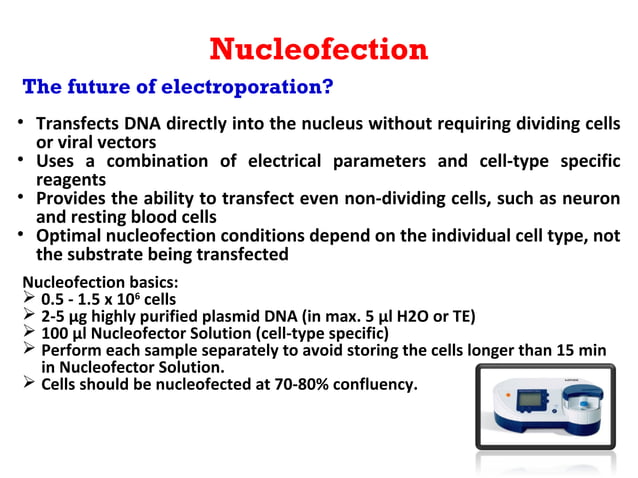 Nucleofection

The future of electroporation?

• Transfects DNA directly into the nucleus without requiring dividing cells or viral vectors
• Uses a combination of electrical parameters and cell-type specific reagents
• Provides the ability to transfect even non-dividing cells, such as neuron and resting blood cells
• Optimal nucleofection conditions depend on the individual cell type, not the substrate being transfected

Nucleofection basics:
➢ 0.5 - 1.5 x $10^6$ cells
➢ 2-5 µg highly purified plasmid DNA (in max. 5 µl H2O or TE)
➢ 100 µl Nucleofector Solution (cell-type specific)
➢ Perform each sample separately to avoid storing the cells longer than 15 min in Nucleofector Solution.
➢ Cells should be nucleofected at 70-80% confluency.